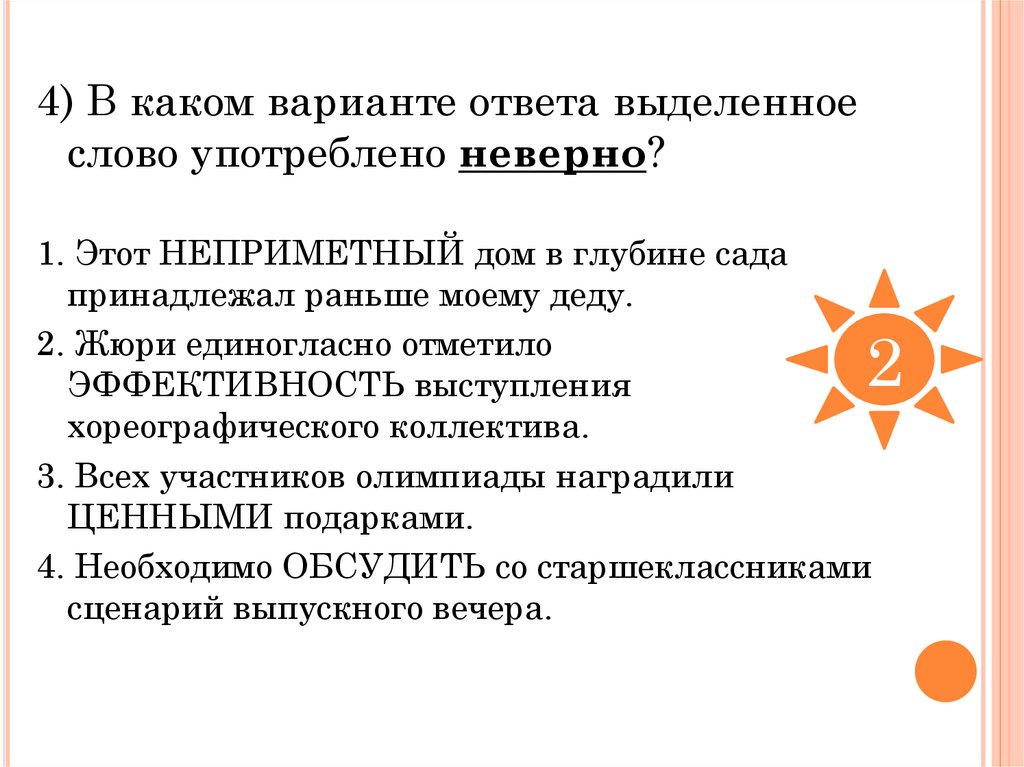 4) В каком варианте ответа выделенное слово употреблено неверно?

1. Этот НЕПРИМЕТНЫЙ дом в глубине сада принадлежал раньше моему деду.

2. Жюри единогласно отметило ЭФФЕКТИВНОСТЬ выступления хореографического коллектива.

3. Всех участников олимпиады наградили ЦЕННЫМИ подарками.

4. Необходимо ОБСУДИТЬ со старшеклассниками сценарий выпускного вечера.

2